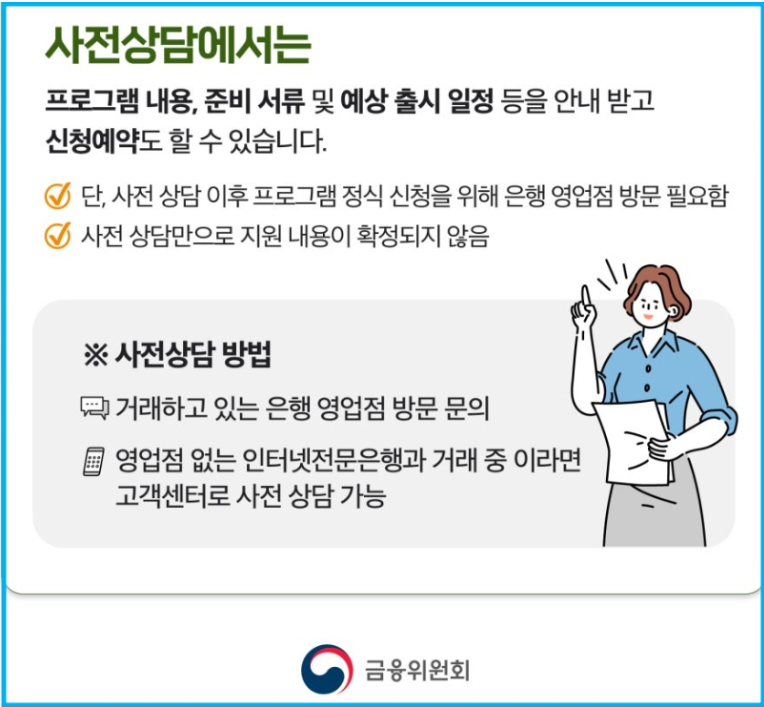 사전상담에서는

프로그램 내용, 준비 서류 및 예상 출시 일정 등을 안내 받고 신청예약도 할 수 있습니다.

단, 사전 상담 이후 프로그램 정식 신청을 위해 은행 영업점 방문 필요함
사전 상담만으로 지원 내용이 확정되지 않음

※ 사전상담 방법

거래하고 있는 은행 영업점 방문 문의

영업점 없는 인터넷전문은행과 거래 중 이라면 고객센터로 사전 상담 가능

금융위원회